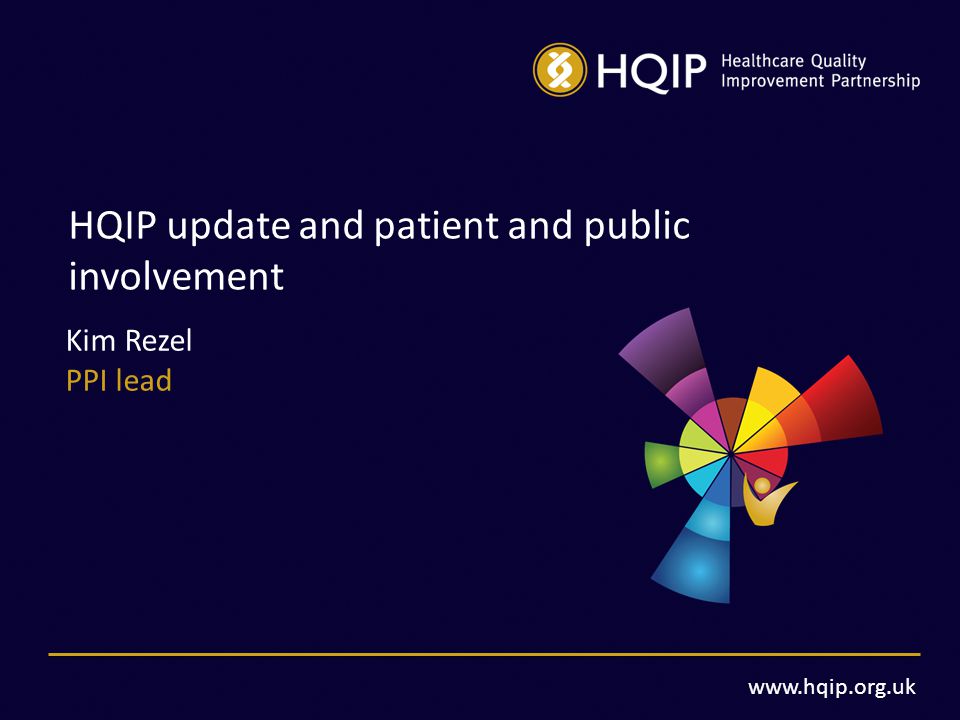 HQIP Healthcare Quality Improvement Partnership

HQIP update and patient and public involvement

Kim Rezel
PPI lead

www.hqip.org.uk